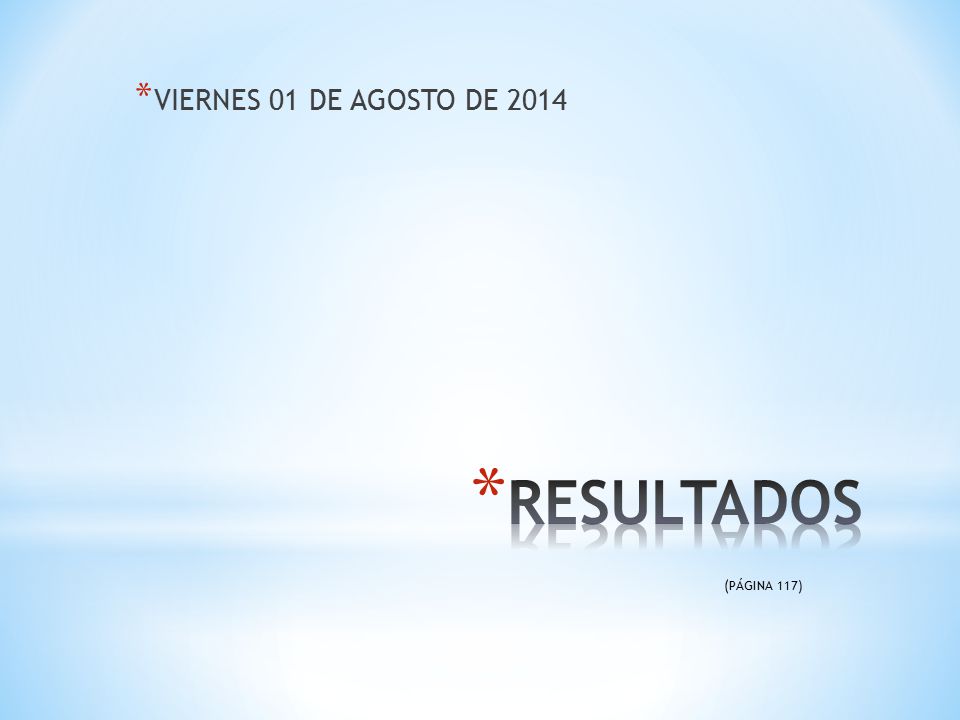 *VIERNES 01 DE AGOSTO DE 2014

*RESULTADOS

(PÁGINA 117)